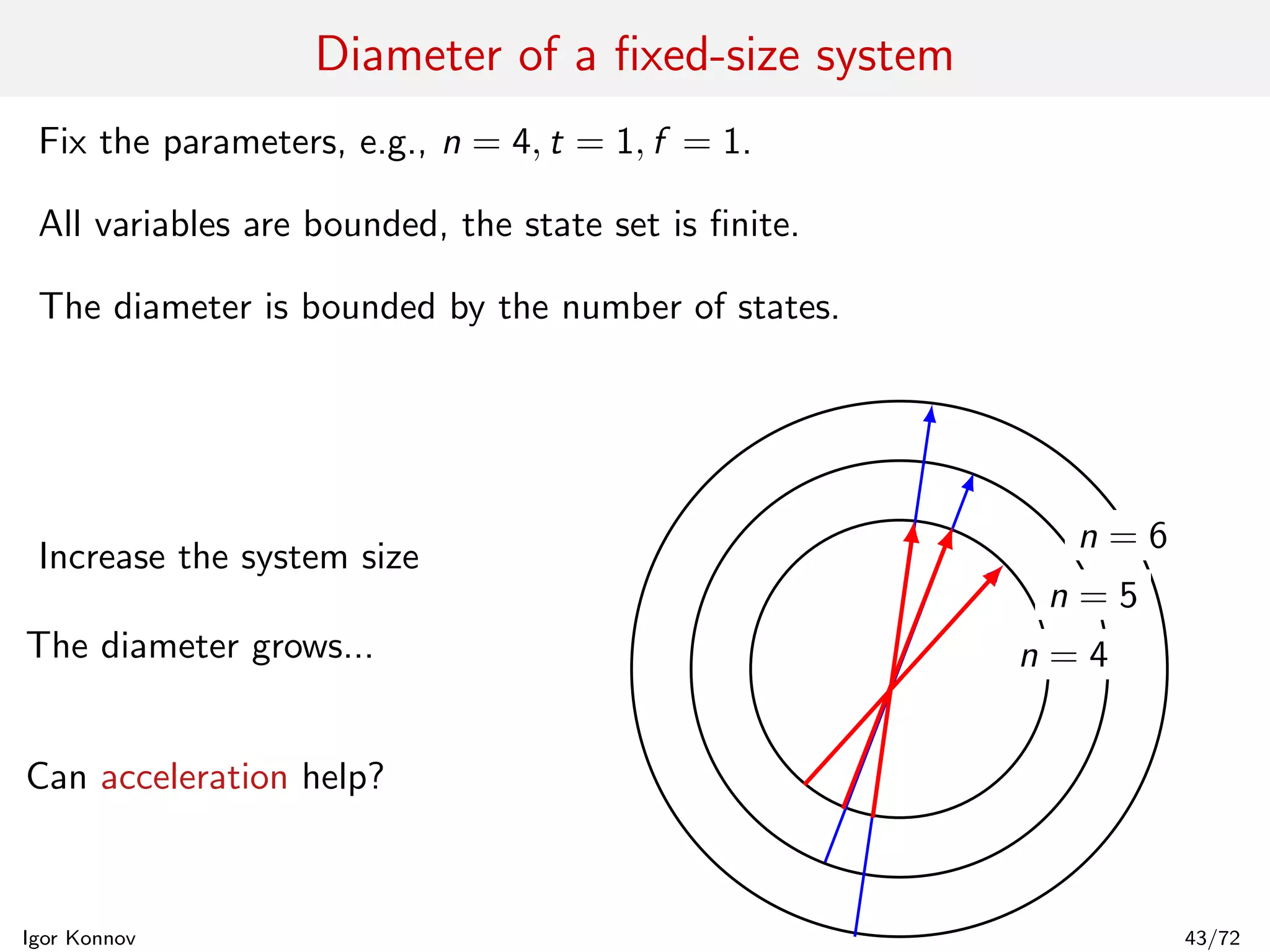 Diameter of a fixed-size system

Fix the parameters, e.g., $n = 4, t = 1, f = 1$.

All variables are bounded, the state set is finite.

The diameter is bounded by the number of states.

Increase the system size

The diameter grows...

Can acceleration help?

$n = 6$

$n = 5$

$n = 4$

Igor Konnov

43/72